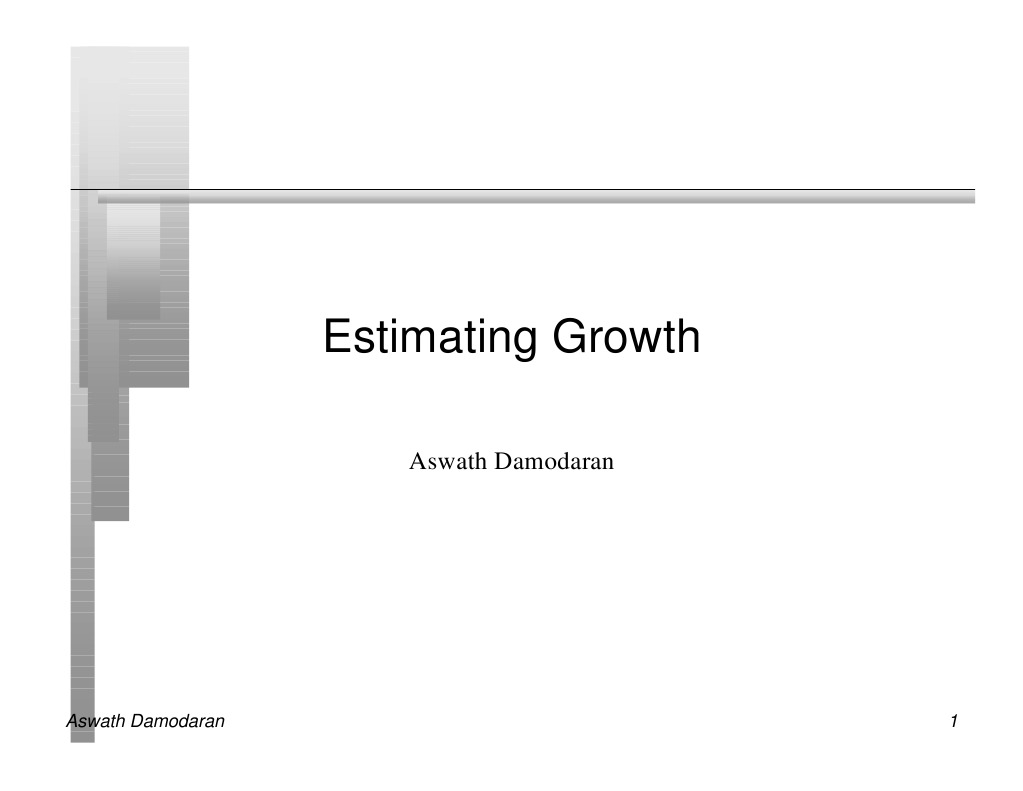 Estimating Growth

Aswath Damodaran

Aswath Damodaran

1